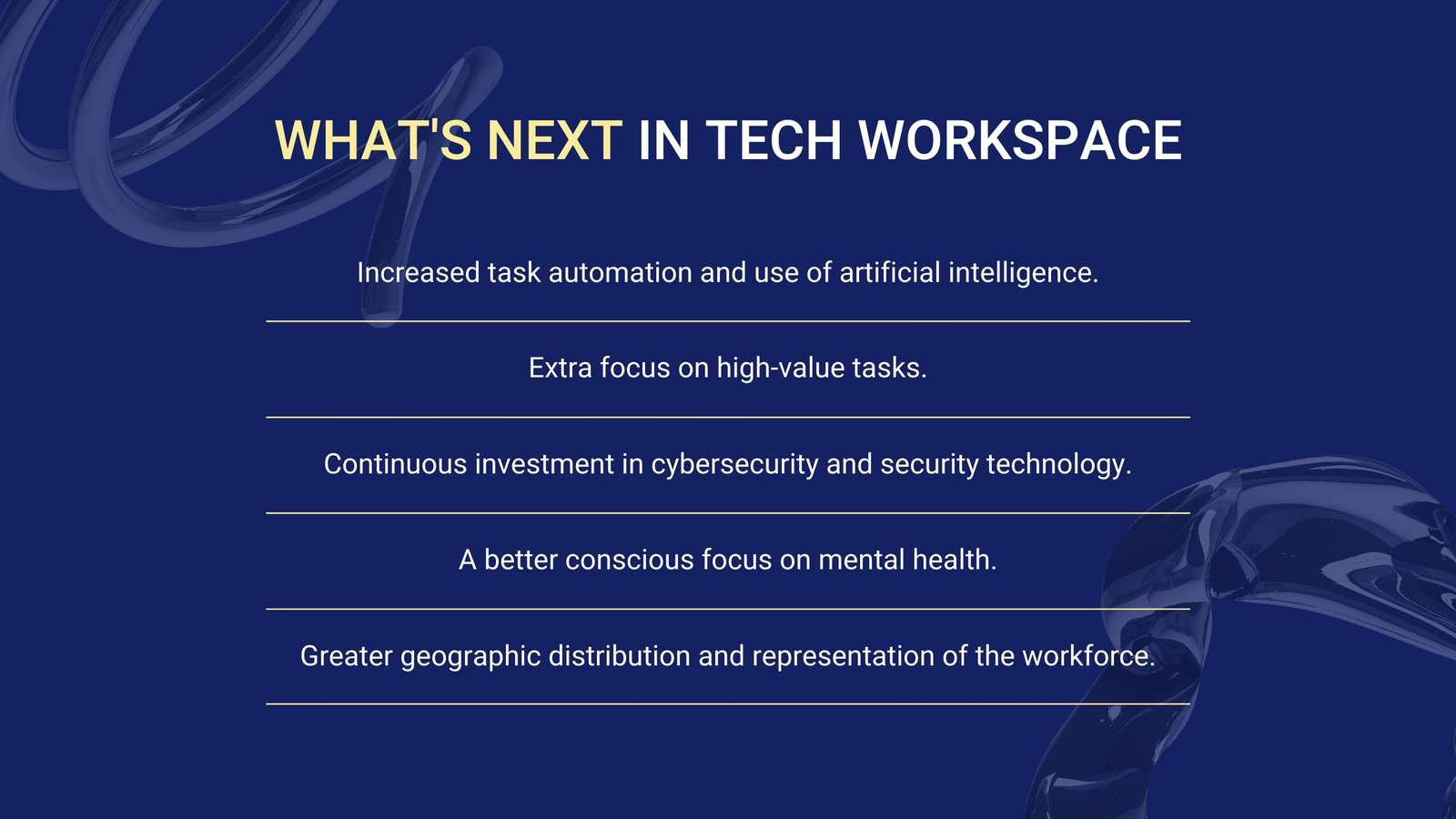 WHAT'S NEXT IN TECH WORKSPACE

Increased task automation and use of artificial intelligence.

Extra focus on high-value tasks.

Continuous investment in cybersecurity and security technology.

A better conscious focus on mental health.

Greater geographic distribution and representation of the workforce.